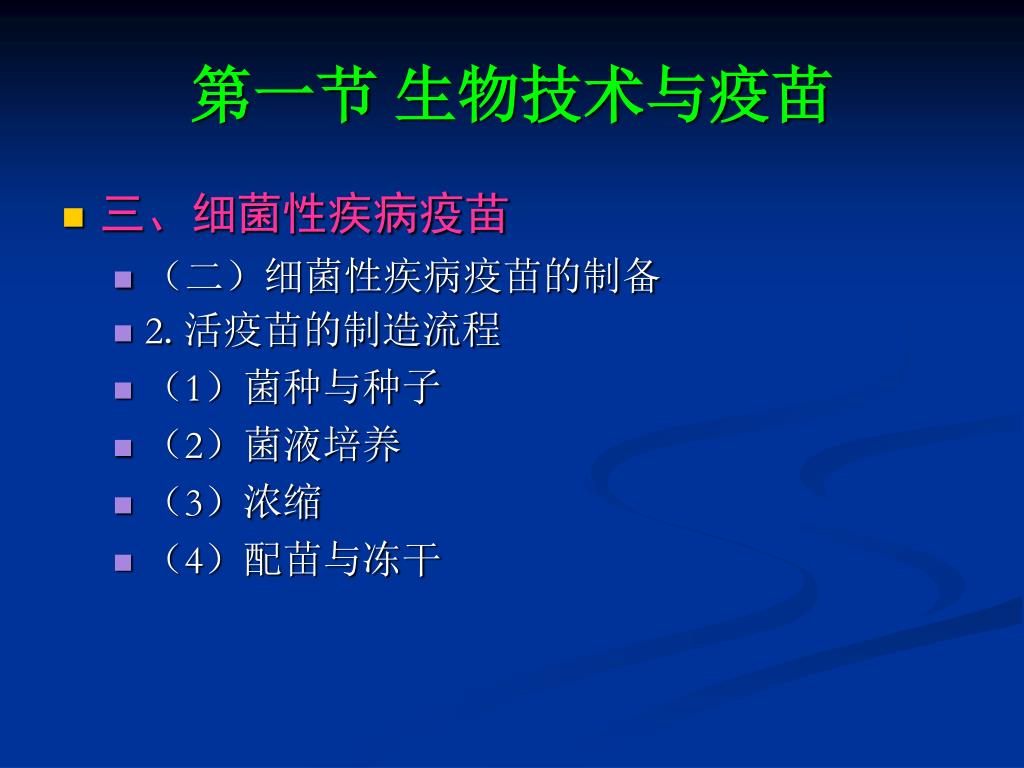 第一节 生物技术与疫苗

三、细菌性疾病疫苗

（二）细菌性疾病疫苗的制备

2. 活疫苗的制造流程

（1）菌种与种子

（2）菌液培养

（3）浓缩

（4）配苗与冻干